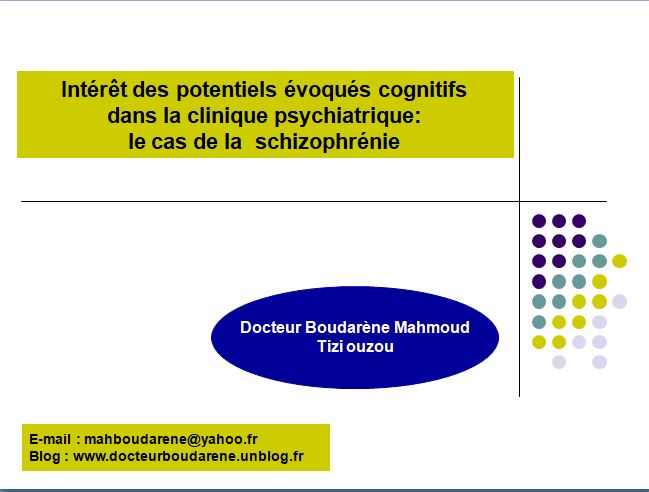 Intérêt des potentiels évoqués cognitifs dans la clinique psychiatrique: le cas de la schizophrénie

Docteur Boudarène Mahmoud
Tizi ouzou

E-mail : mahboudarene@yahoo.fr
Blog : www.docteurboudarene.unblog.fr